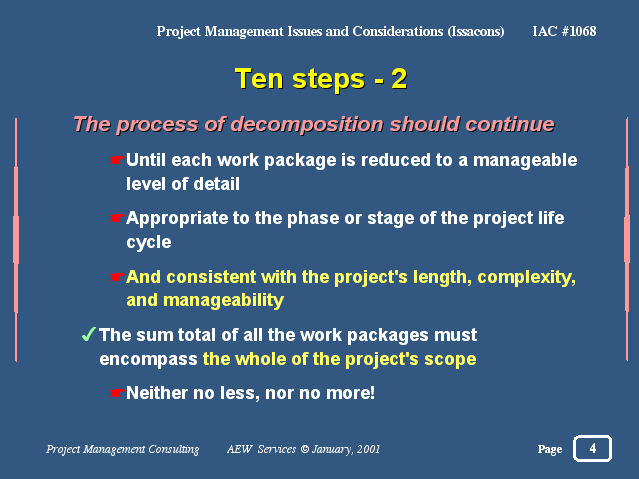 Project Management Issues and Considerations (Issacons) IAC #1068

Ten steps - 2

The process of decomposition should continue

☛Until each work package is reduced to a manageable level of detail

☛Appropriate to the phase or stage of the project life cycle

☛And consistent with the project's length, complexity, and manageability

✓The sum total of all the work packages must encompass the whole of the project's scope

☛Neither no less, nor no more!

Project Management Consulting AEW Services © January, 2001

Page 4